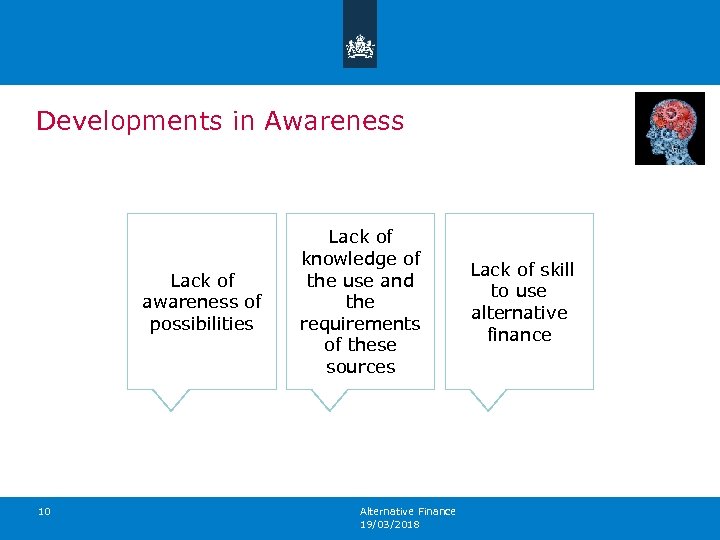 Developments in Awareness

Lack of awareness of possibilities

Lack of knowledge of the use and the requirements of these sources

Lack of skill to use alternative finance

10

Alternative Finance
19/03/2018